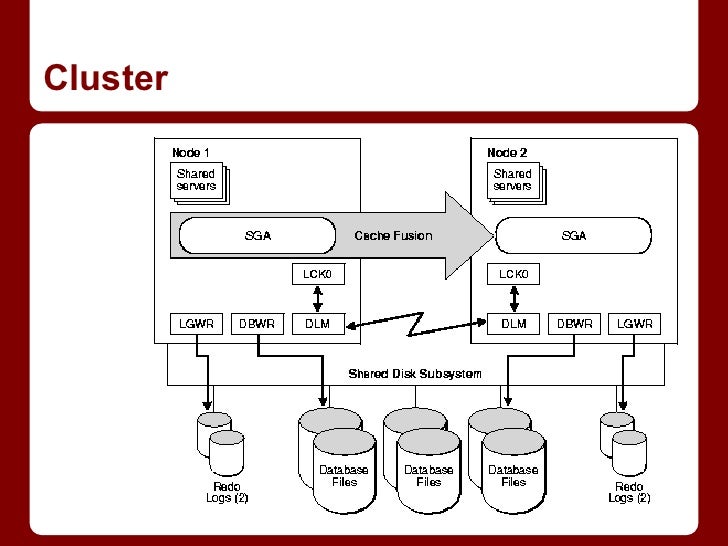 Cluster

Node 1

Shared servers

SGA

Cache Fusion

LCK0

LGWR

DBWR

DLM

Node 2

Shared servers

SGA

LCK0

DLM

DBWR

LGWR

Shared Disk Subsystem

Redo Logs (2)

Database Files

Database Files

Database Files

Redo Logs (2)